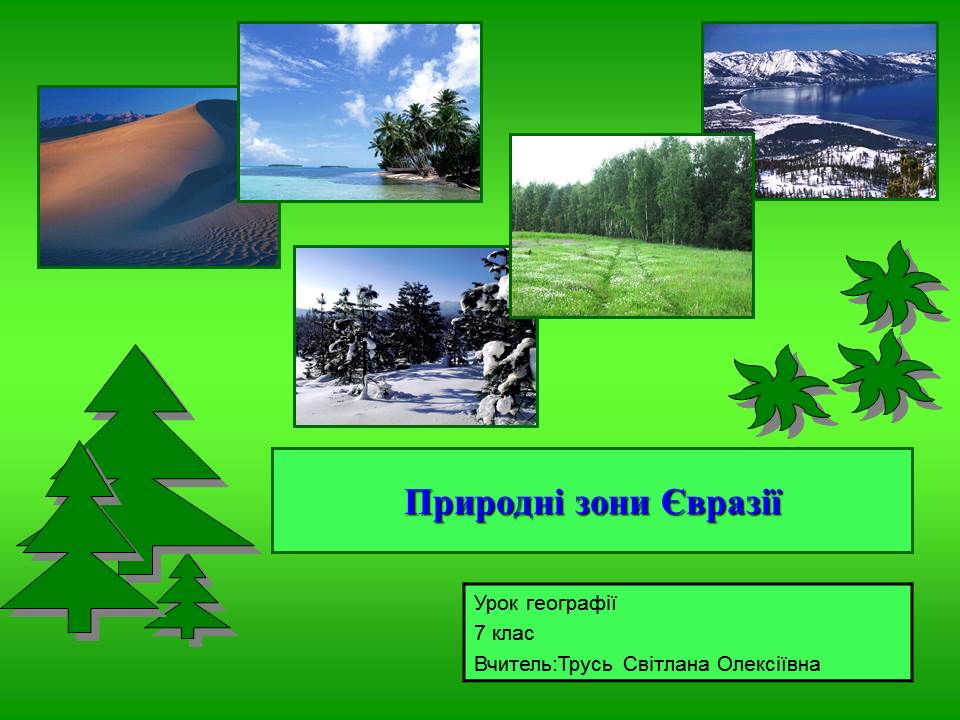 Природні зони Євразії

Урок географії
7 клас
Вчитель:Трусь Світлана Олексіївна